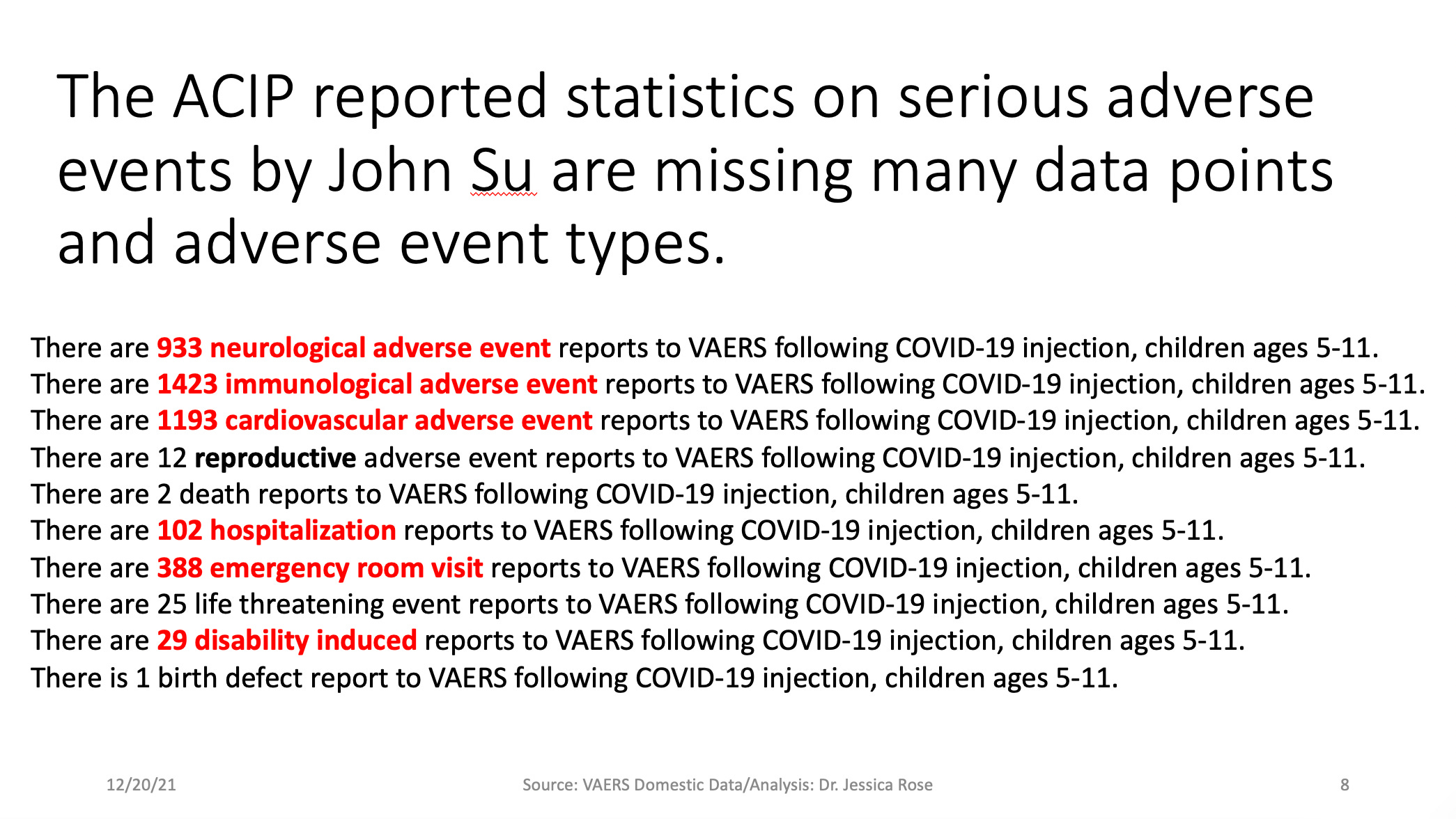 The ACIP reported statistics on serious adverse events by John Su are missing many data points and adverse event types.

There are 933 neurological adverse event reports to VAERS following COVID-19 injection, children ages 5-11.
There are 1423 immunological adverse event reports to VAERS following COVID-19 injection, children ages 5-11.
There are 1193 cardiovascular adverse event reports to VAERS following COVID-19 injection, children ages 5-11.
There are 12 reproductive adverse event reports to VAERS following COVID-19 injection, children ages 5-11.
There are 2 death reports to VAERS following COVID-19 injection, children ages 5-11.
There are 102 hospitalization reports to VAERS following COVID-19 injection, children ages 5-11.
There are 388 emergency room visit reports to VAERS following COVID-19 injection, children ages 5-11.
There are 25 life threatening event reports to VAERS following COVID-19 injection, children ages 5-11.
There are 29 disability induced reports to VAERS following COVID-19 injection, children ages 5-11.
There is 1 birth defect report to VAERS following COVID-19 injection, children ages 5-11.

12/20/21

Source: VAERS Domestic Data/Analysis: Dr. Jessica Rose

8